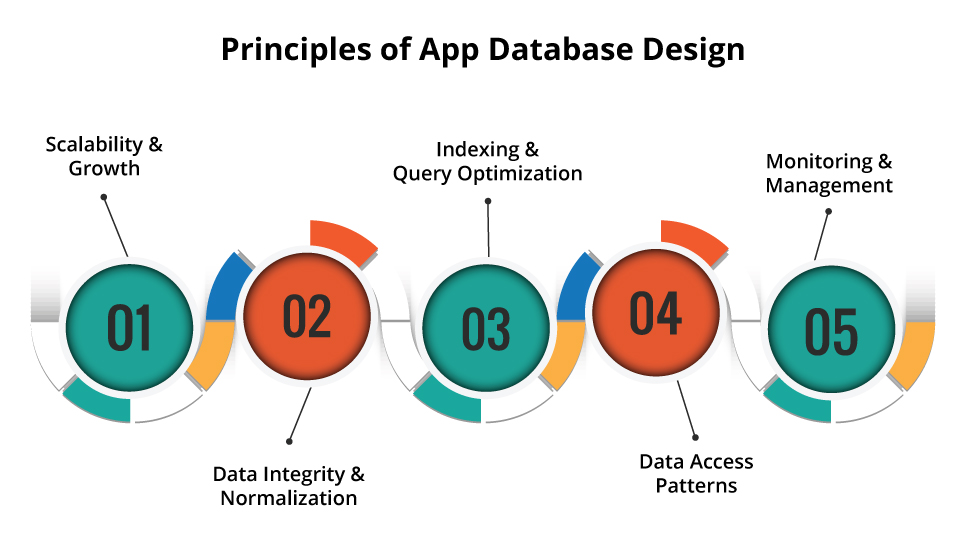 Principles of App Database Design

Scalability & Growth

01

02

Data Integrity & Normalization

Indexing & Query Optimization

03

04

Data Access Patterns

Monitoring & Management

05